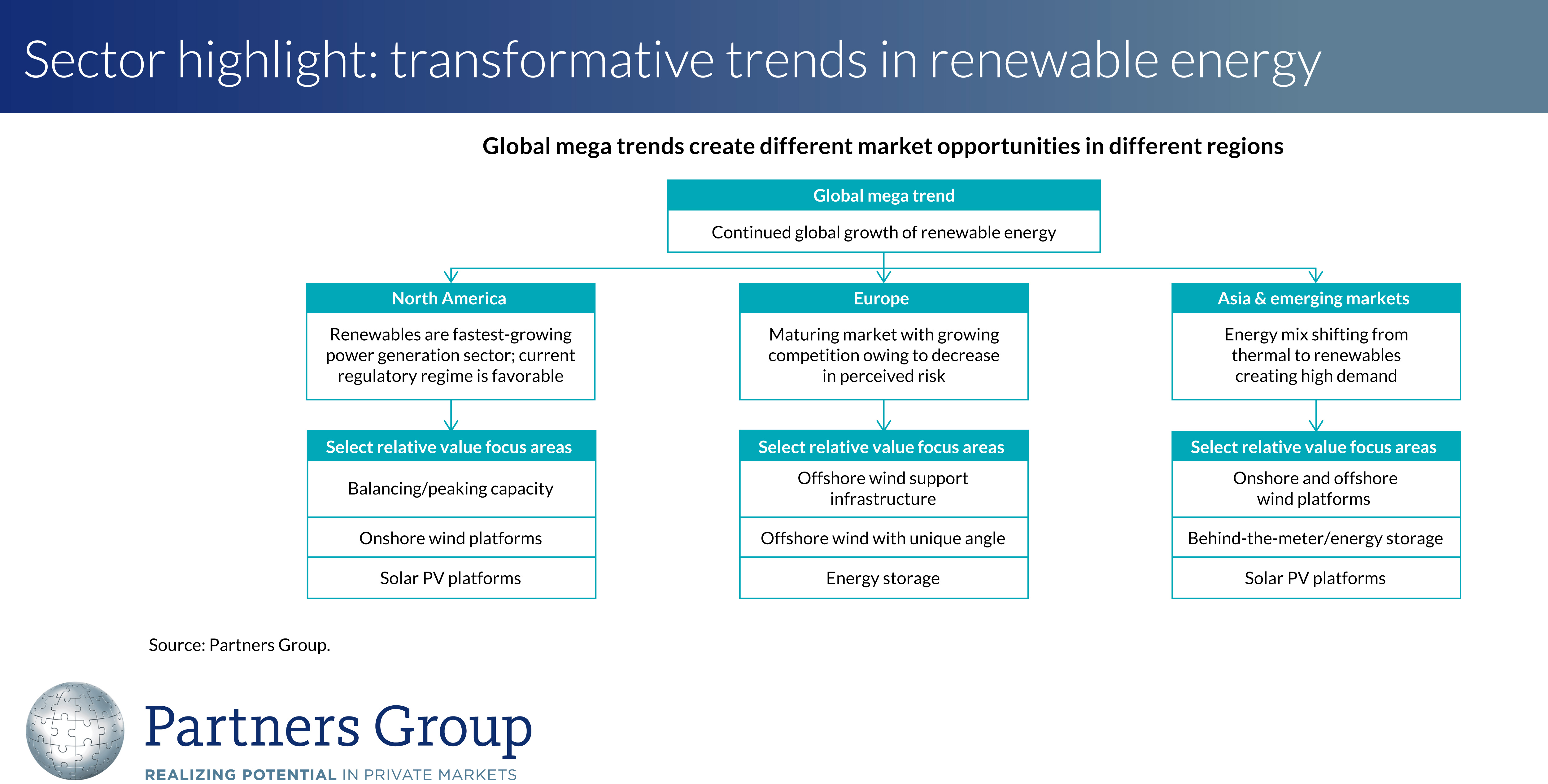 Sector highlight: transformative trends in renewable energy

Global mega trends create different market opportunities in different regions

Global mega trend

Continued global growth of renewable energy

North America

Renewables are fastest-growing power generation sector; current regulatory regime is favorable

Select relative value focus areas

Balancing/peaking capacity

Onshore wind platforms

Solar PV platforms

Europe

Maturing market with growing competition owing to decrease in perceived risk

Select relative value focus areas

Offshore wind support infrastructure

Offshore wind with unique angle

Energy storage

Asia & emerging markets

Energy mix shifting from thermal to renewables creating high demand

Select relative value focus areas

Onshore and offshore wind platforms

Behind-the-meter/energy storage

Solar PV platforms

Source: Partners Group.

Partners Group

REALIZING POTENTIAL IN PRIVATE MARKETS